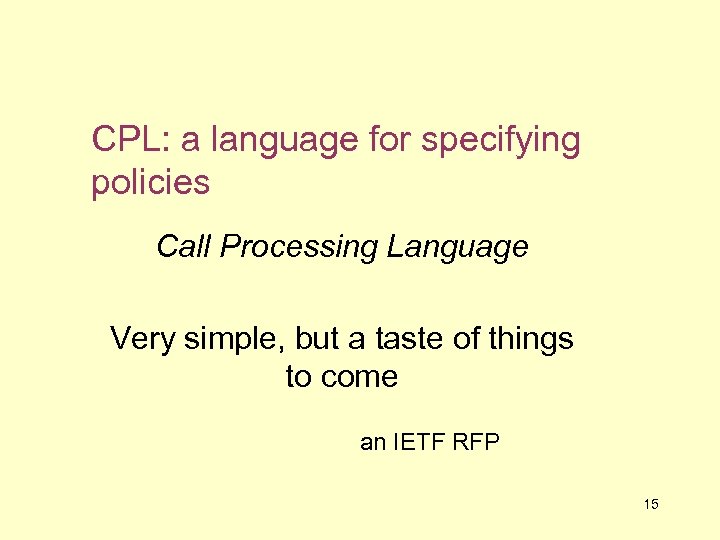 CPL: a language for specifying policies

Call Processing Language

Very simple, but a taste of things to come

an IETF RFP

15